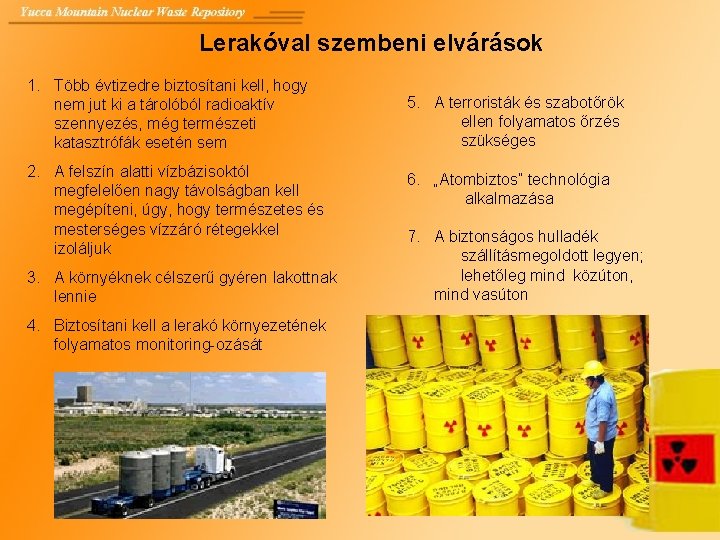 Yucca Mountain Nuclear Waste Repository

Lerakóval szembeni elvárások

1. Több évtizedre biztosítani kell, hogy nem jut ki a tárolóból radioaktív szennyezés, még természeti katasztrófák esetén sem

2. A felszín alatti vízbázisoktól megfelelően nagy távolságban kell megépíteni, úgy, hogy természetes és mesterséges vízzáró rétegekkel izoláljuk

3. A környéknek célszerű gyéren lakottnak lennie

4. Biztosítani kell a lerakó környezetének folyamatos monitoring-ozását

5. A terroristák és szabotőrök ellen folyamatos őrzés szükséges

6. „Atombiztos" technológia alkalmazása

7. A biztonságos hulladék szállításmegoldott legyen; lehetőleg mind közúton, mind vasúton